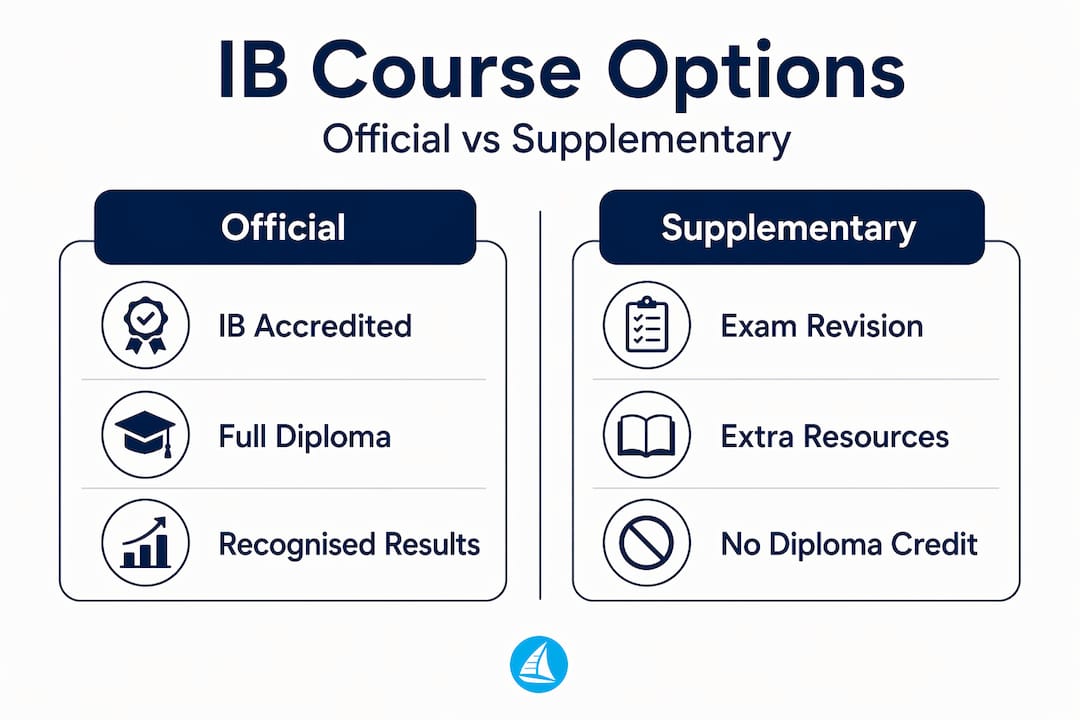 IB Course Options

Official vs Supplementary

Official

IB Accredited

Full Diploma

Recognised Results

Supplementary

Exam Revision

Extra Resources

No Diploma Credit